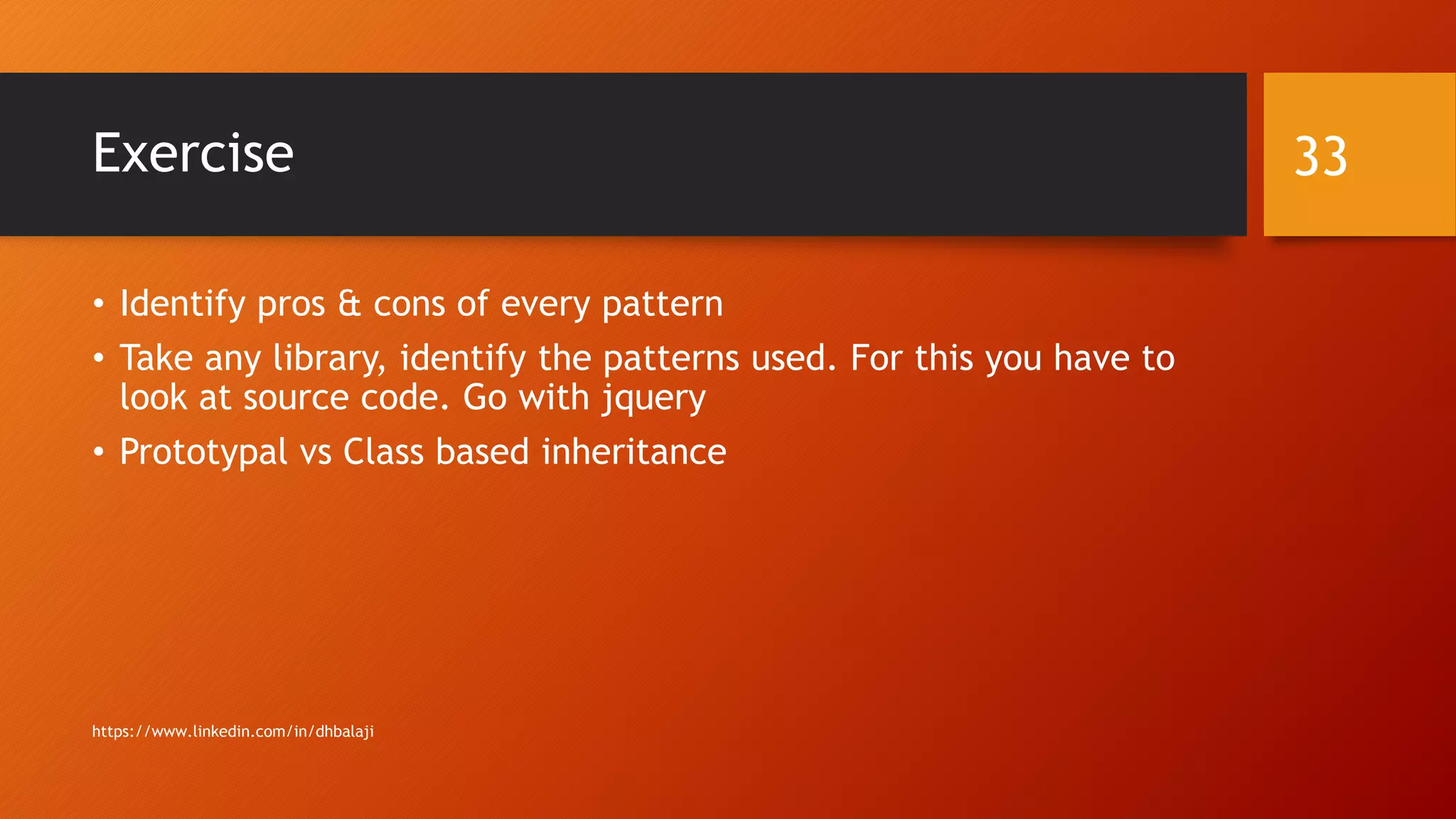 Exercise

33

• Identify pros & cons of every pattern
• Take any library, identify the patterns used. For this you have to look at source code. Go with jquery
• Prototypal vs Class based inheritance

https://www.linkedin.com/in/dhbalaji